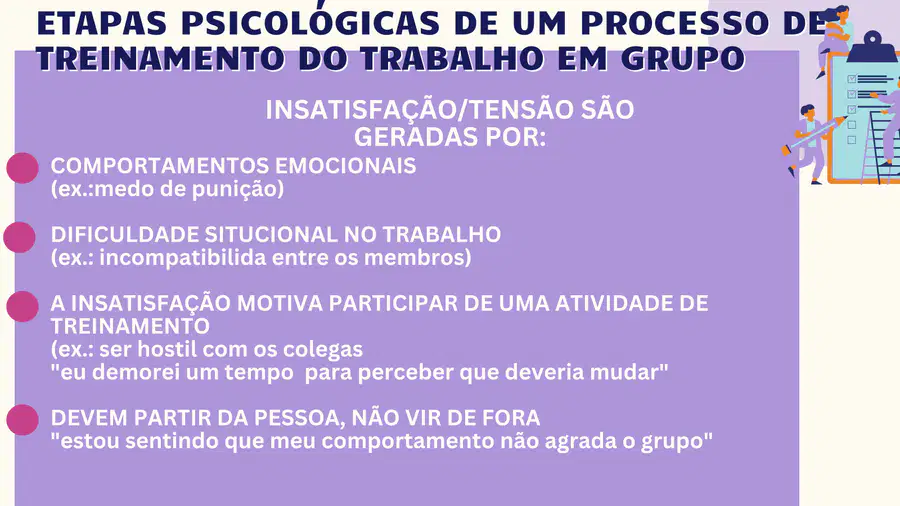 ETAPAS PSICOLÓGICAS DE UM PROCESSO DE TREINAMENTO DO TRABALHO EM GRUPO

INSATISFAÇÃO/TENSÃO SÃO GERADAS POR:

• COMPORTAMENTOS EMOCIONAIS
(ex.:medo de punição)

• DIFICULDADE SITUCIONAL NO TRABALHO
(ex.: incompatibilida entre os membros)

• A INSATISFAÇÃO MOTIVA PARTICIPAR DE UMA ATIVIDADE DE TREINAMENTO
(ex.: ser hostil com os colegas
"eu demorei um tempo para perceber que deveria mudar"

• DEVEM PARTIR DA PESSOA, NÃO VIR DE FORA
"estou sentindo que meu comportamento não agrada o grupo"